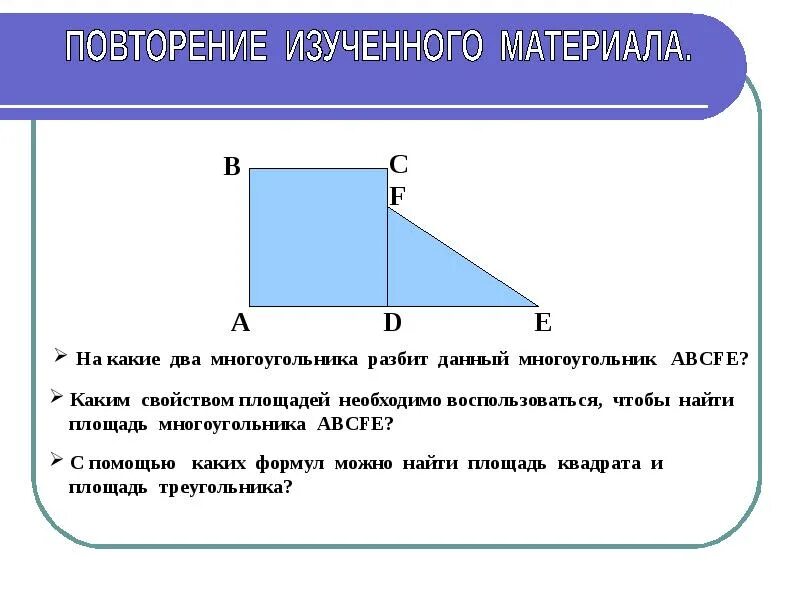 ПОВТОРЕНИЕ ИЗУЧЕННОГО МАТЕРИАЛА.

B
C
F
A
D
E

➢ На какие два многоугольника разбит данный многоугольник ABCFE?

➢ Каким свойством площадей необходимо воспользоваться, чтобы найти площадь многоугольника ABCFE?

➢ С помощью каких формул можно найти площадь квадрата и площадь треугольника?